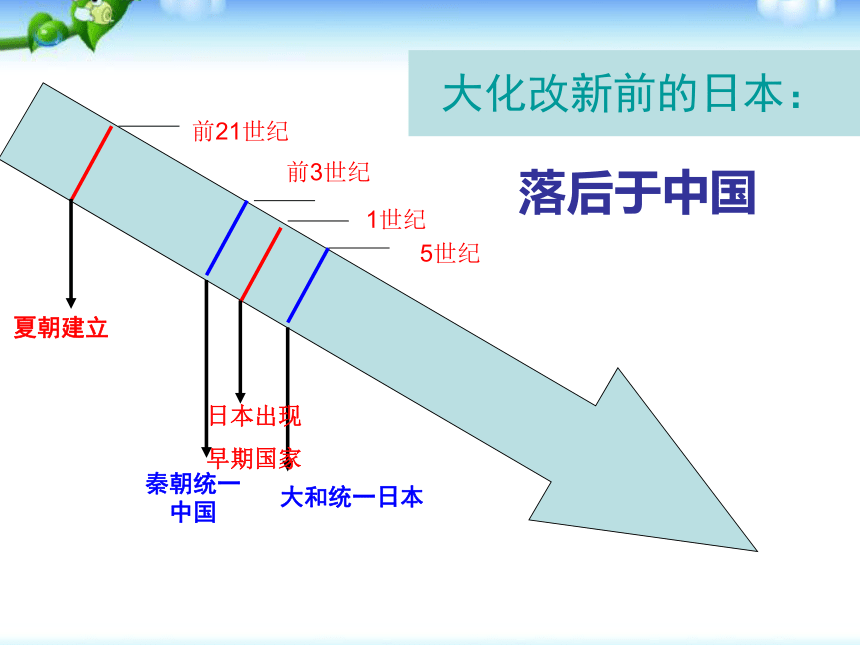 大化改新前的日本：

落后于中国

前21世纪

前3世纪

1世纪

5世纪

夏朝建立

日本出现早期国家

秦朝统一中国

大和统一日本